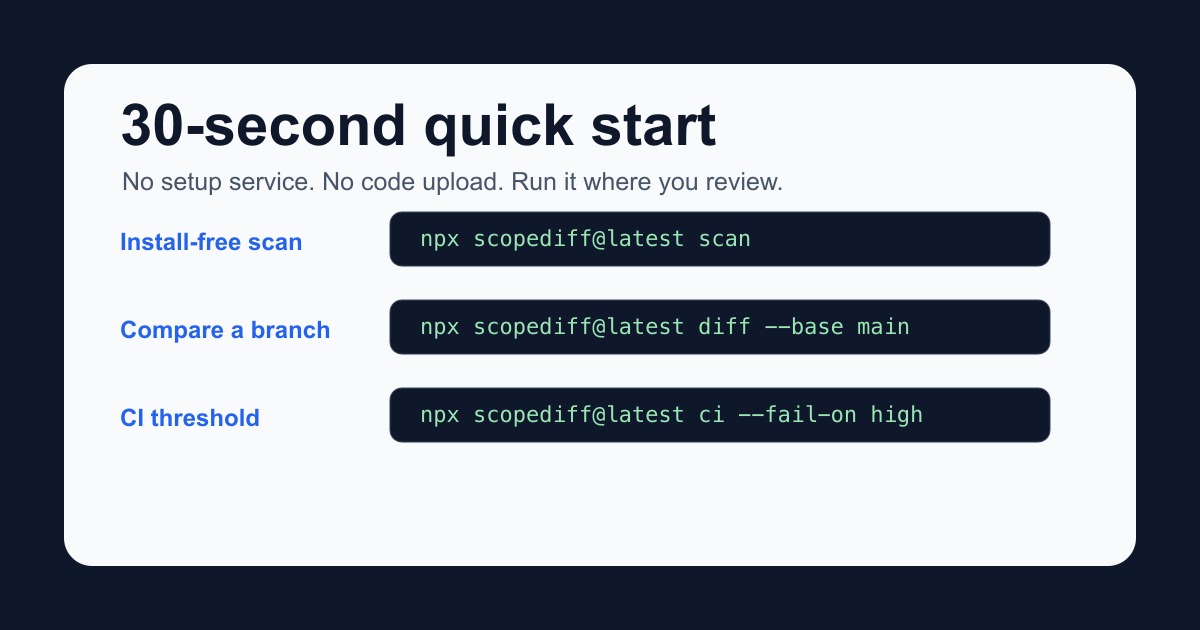 30-second quick start

No setup service. No code upload. Run it where you review.

Install-free scan

npx scopediff@latest scan

Compare a branch

npx scopediff@latest diff --base main

CI threshold

npx scopediff@latest ci --fail-on high